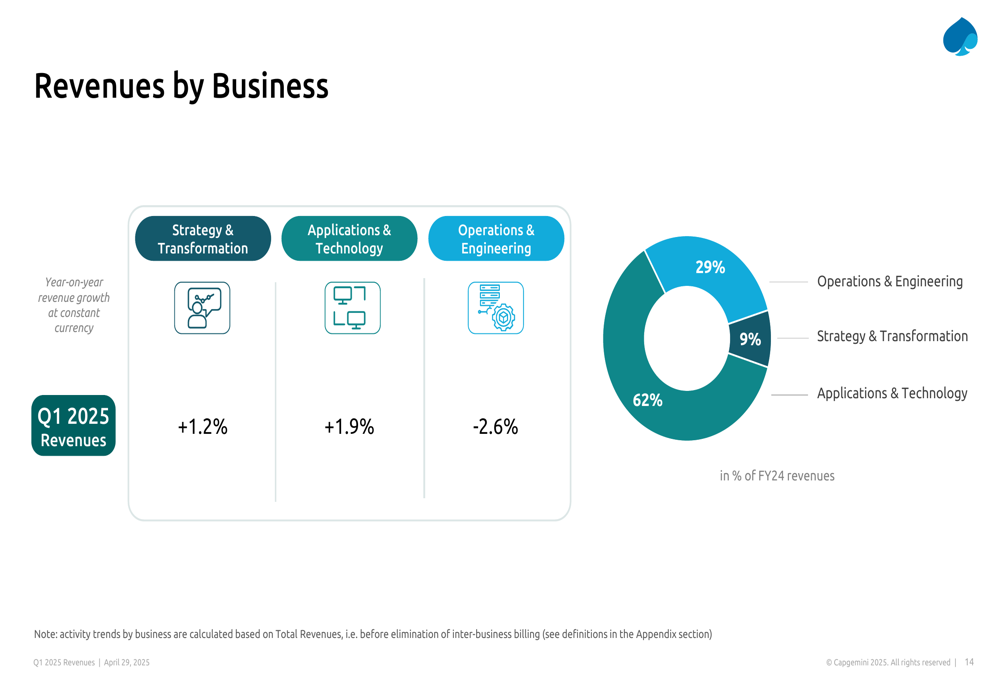 Revenues by Business

Year-on-year revenue growth at constant currency

| | Strategy & Transformation | Applications & Technology | Operations & Engineering |
|---|---|---|---|
| Q1 2025 Revenues | +1.2% | +1.9% | -2.6% |

29%
9%
62%

Operations & Engineering
Strategy & Transformation
Applications & Technology

in % of FY24 revenues

Note: activity trends by business are calculated based on Total Revenues, i.e. before elimination of inter-business billing (see definitions in the Appendix section)

Q1 2025 Revenues | April 29, 2025

© Capgemini 2025. All rights reserved | 14